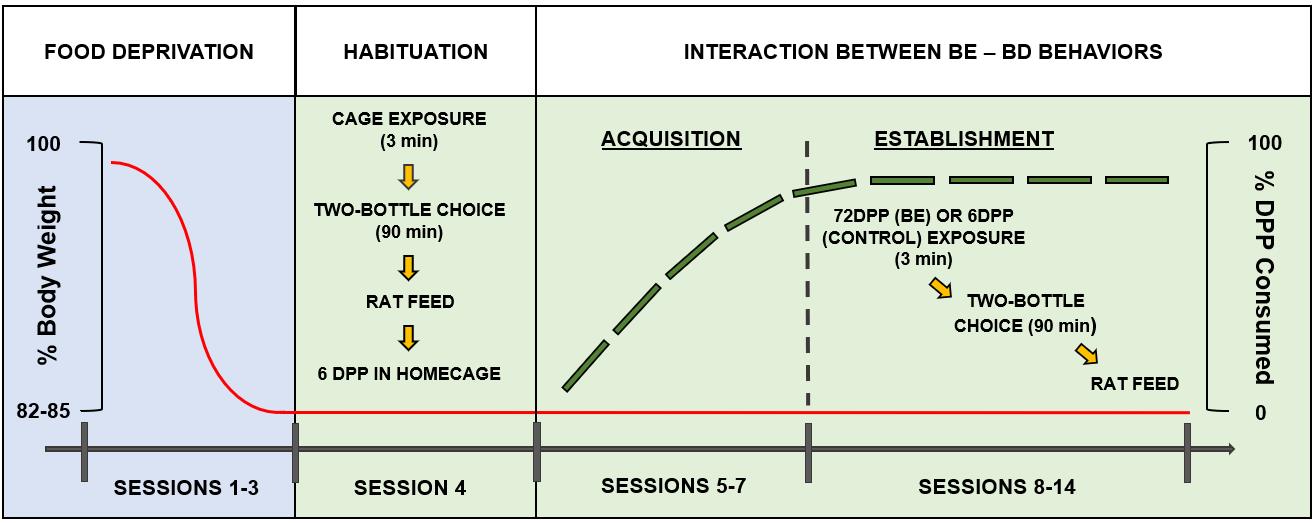 FOOD DEPRIVATION

HABITUATION

INTERACTION BETWEEN BE – BD BEHAVIORS

100

% Body Weight

82-85

CAGE EXPOSURE (3 min)

TWO-BOTTLE CHOICE (90 min)

RAT FEED

6 DPP IN HOMECAGE

ACQUISITION

ESTABLISHMENT

72DPP (BE) OR 6DPP (CONTROL) EXPOSURE (3 min)

TWO-BOTTLE CHOICE (90 min)

RAT FEED

100

% DPP Consumed

0

SESSIONS 1-3

SESSION 4

SESSIONS 5-7

SESSIONS 8-14